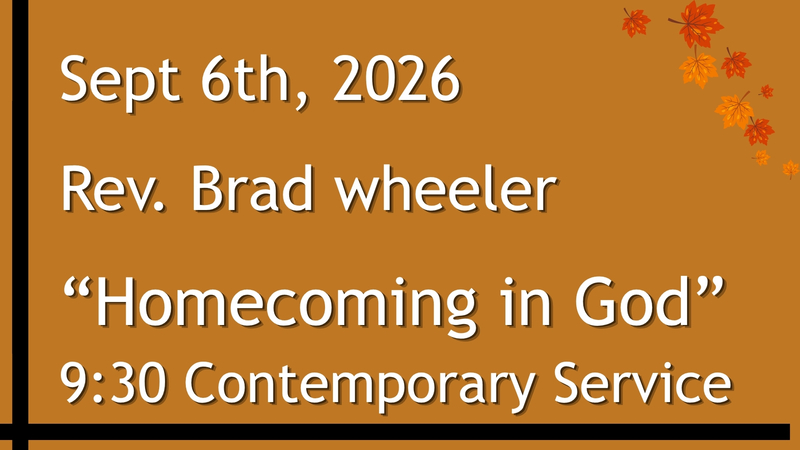 Sept 6th, 2026

Rev. Brad wheeler

“Homecoming in God”

9:30 Contemporary Service